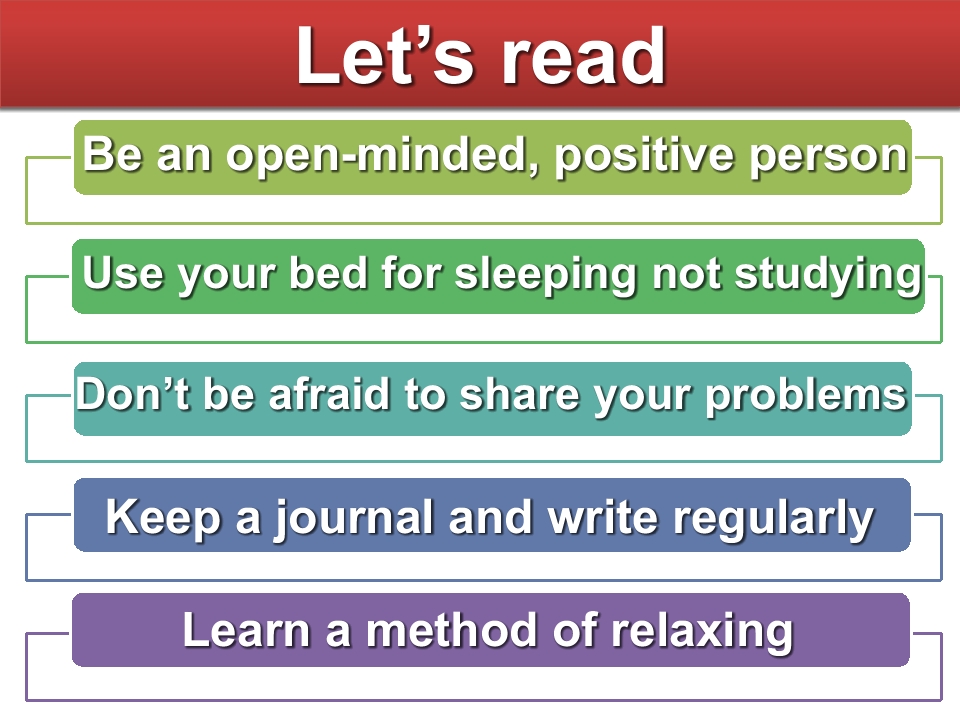 Let's read

Be an open-minded, positive person

Use your bed for sleeping not studying

Don't be afraid to share your problems

Keep a journal and write regularly

Learn a method of relaxing